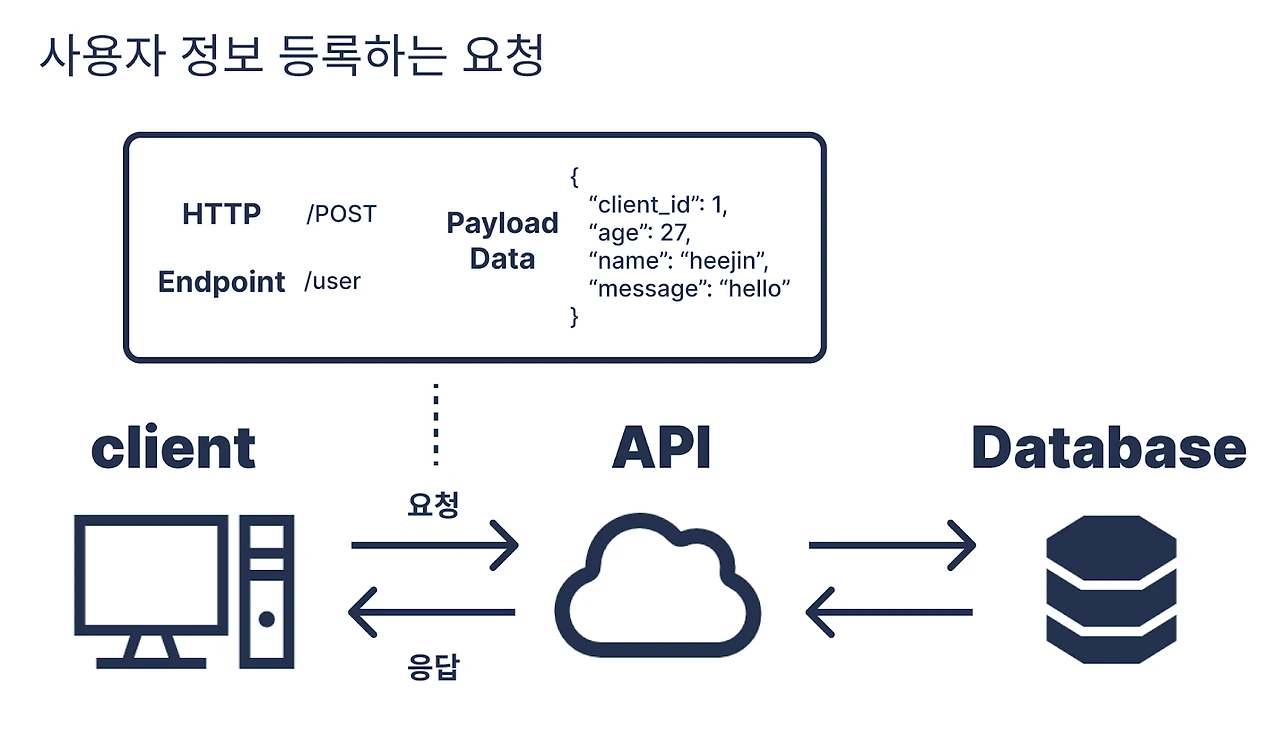 사용자 정보 등록하는 요청

HTTP /POST

Endpoint /user

Payload Data

{
“client_id”: 1,
“age”: 27,
“name”: “heejin”,
“message”: “hello”
}

client

API

Database

요청

응답